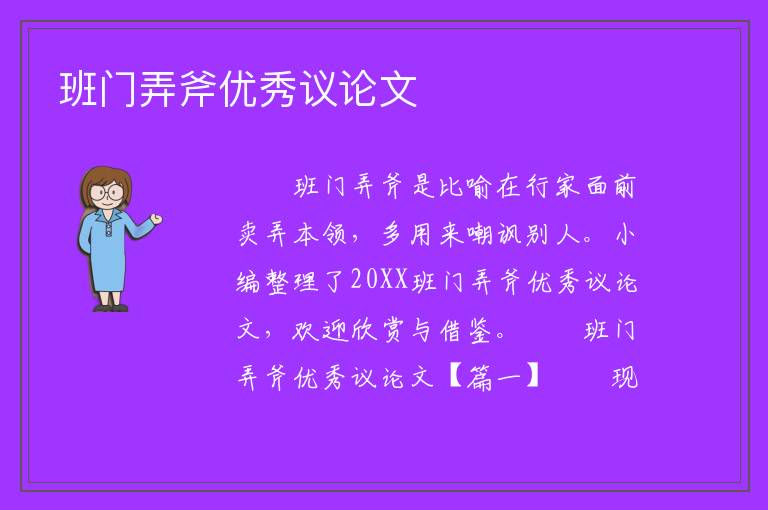 班门弄斧优秀议论文

班门弄斧是比喻在行家面前卖弄本领，多用来嘲讽别人。小编整理了20XX班门弄斧优秀议论文，欢迎欣赏与借鉴。 班门弄斧优秀议论文【篇一】 现